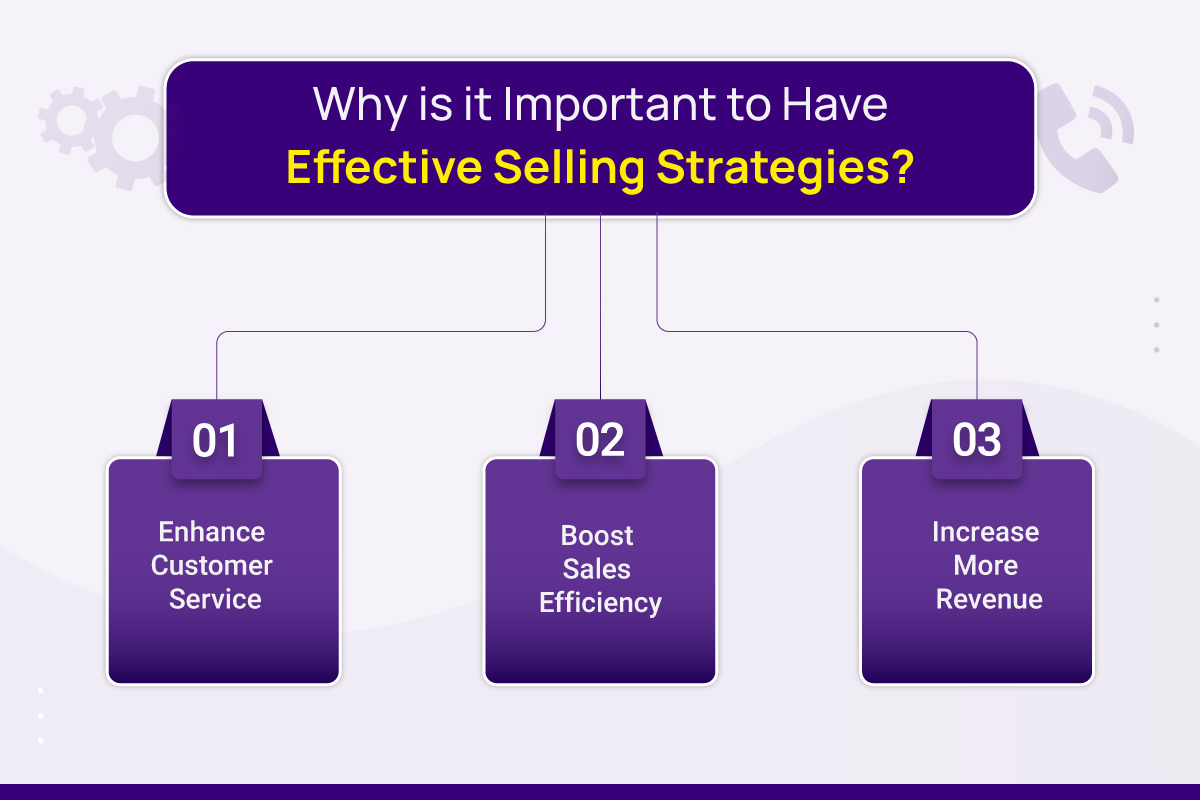 Why is it Important to Have
Effective Selling Strategies?

01
Enhance Customer Service

02
Boost Sales Efficiency

03
Increase More Revenue